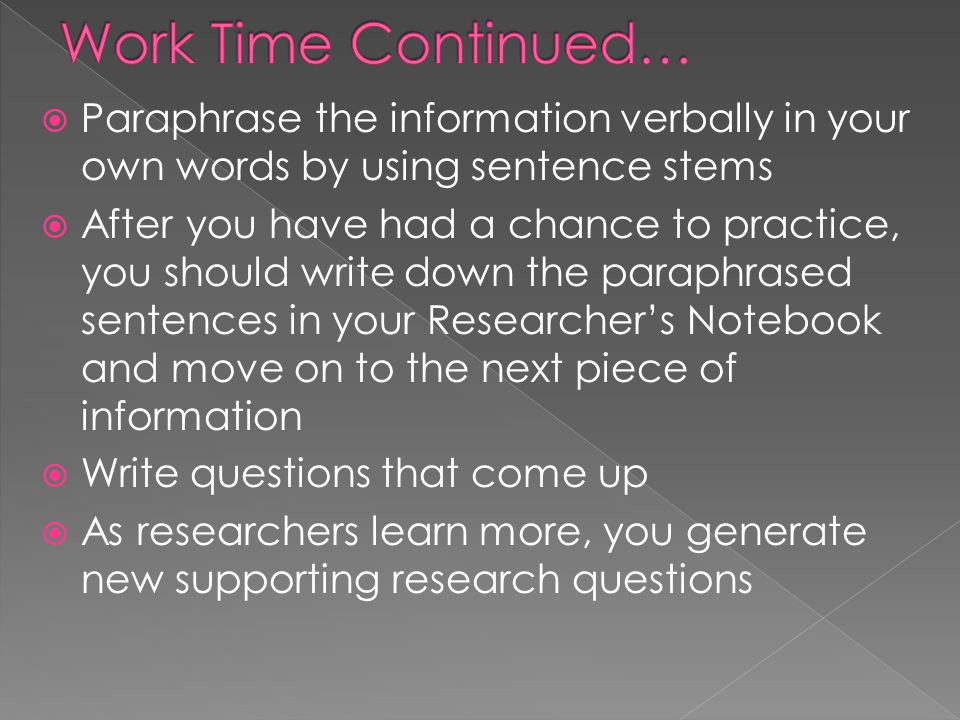 Work Time Continued…

Paraphrase the information verbally in your own words by using sentence stems

After you have had a chance to practice, you should write down the paraphrased sentences in your Researcher's Notebook and move on to the next piece of information

Write questions that come up

As researchers learn more, you generate new supporting research questions